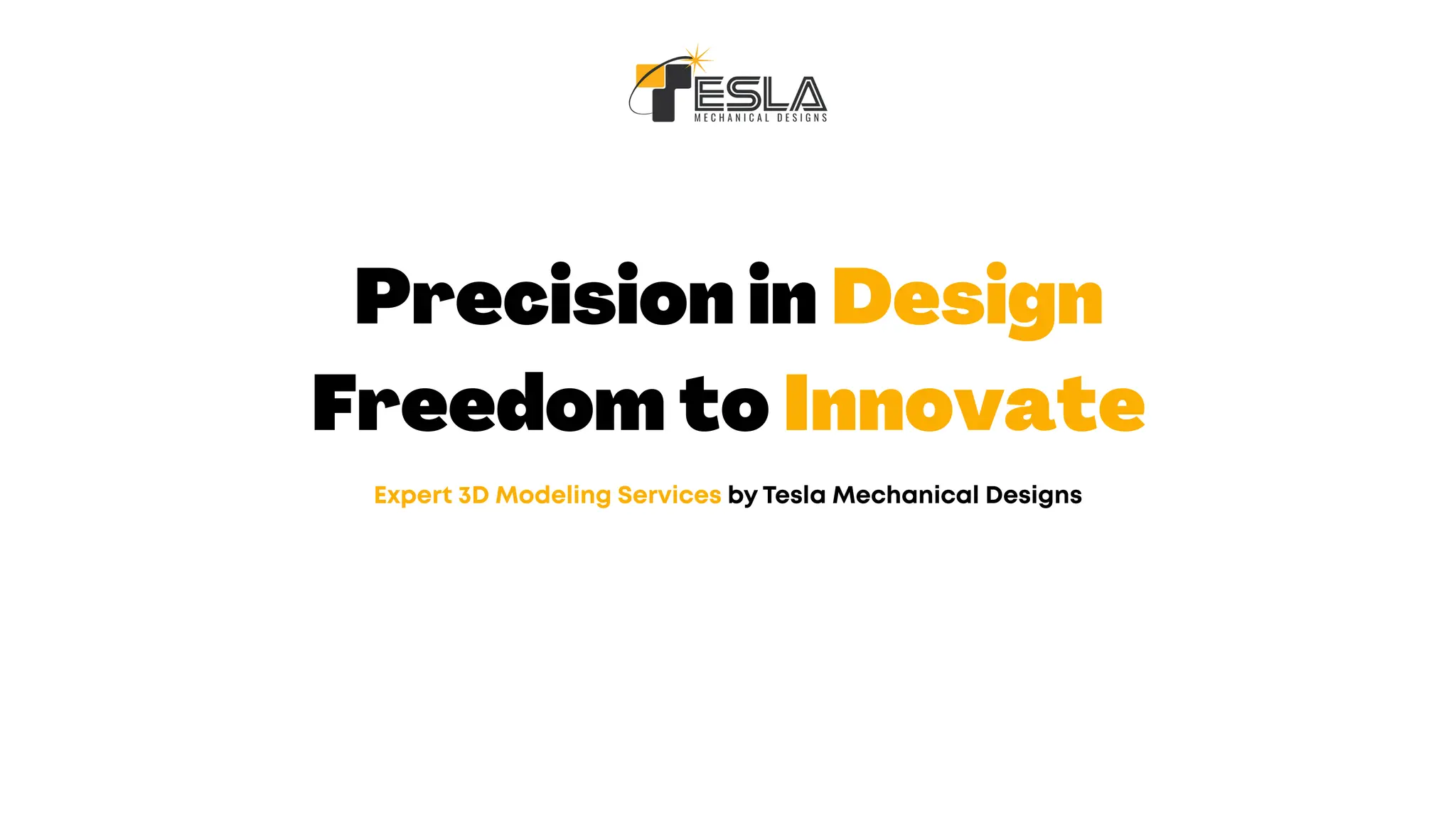 TESLA
MECHANICAL DESIGNS

Precision in Design
Freedom to Innovate

Expert 3D Modeling Services by Tesla Mechanical Designs